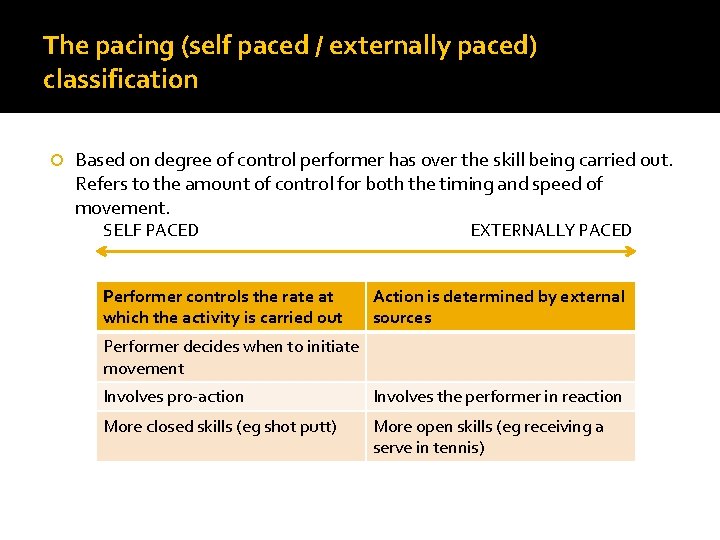 The pacing (self paced / externally paced) classification

Based on degree of control performer has over the skill being carried out. Refers to the amount of control for both the timing and speed of movement.

SELF PACED

EXTERNALLY PACED

| Performer controls the rate at which the activity is carried out | Action is determined by external sources |
|---|---|
| Performer decides when to initiate movement | |
| Involves pro-action | Involves the performer in reaction |
| More closed skills (eg shot putt) | More open skills (eg receiving a serve in tennis) |